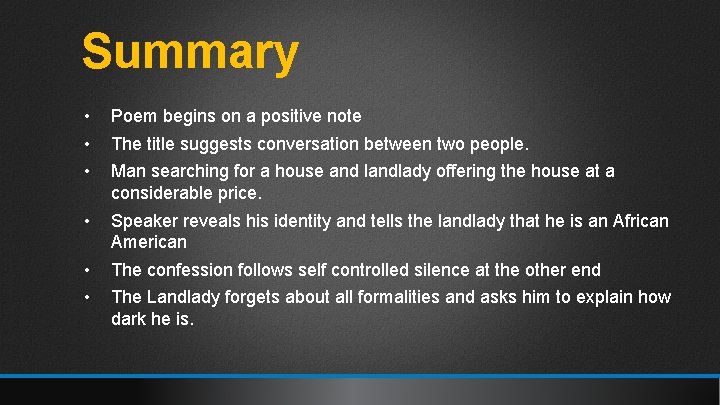 Summary

• Poem begins on a positive note
• The title suggests conversation between two people.
• Man searching for a house and landlady offering the house at a considerable price.
• Speaker reveals his identity and tells the landlady that he is an African American
• The confession follows self controlled silence at the other end
• The Landlady forgets about all formalities and asks him to explain how dark he is.